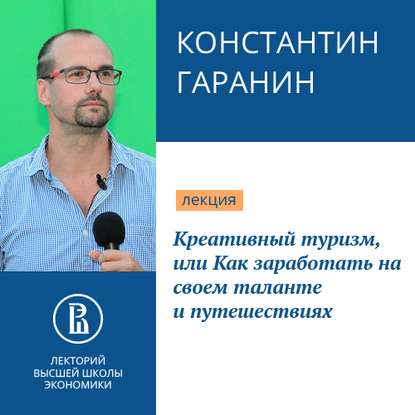 КОНСТАНТИН
ГАРАНИН

лекция

Креативный туризм, или Как заработать на своем таланте и путешествиях

ЛЕКТОРИЙ
ВЫСШЕЙ ШКОЛЫ
ЭКОНОМИКИ